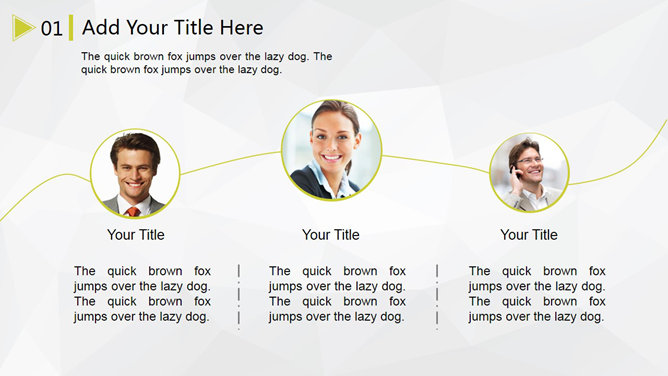 01 Add Your Title Here

The quick brown fox jumps over the lazy dog. The quick brown fox jumps over the lazy dog.

Your Title

The quick brown fox jumps over the lazy dog. The quick brown fox jumps over the lazy dog.

Your Title

The quick brown fox jumps over the lazy dog. The quick brown fox jumps over the lazy dog.

Your Title

The quick brown fox jumps over the lazy dog. The quick brown fox jumps over the lazy dog.